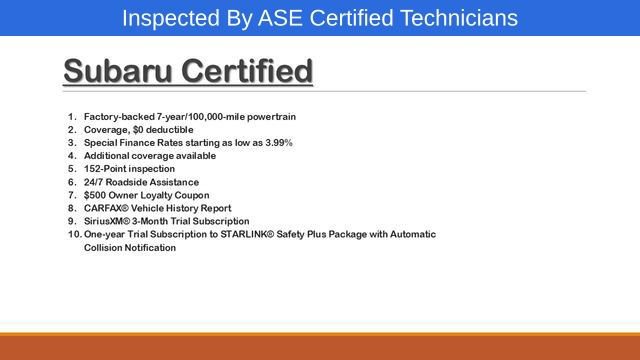 Inspected By ASE Certified Technicians

Subaru Certified

1. Factory-backed 7-year/100,000-mile powertrain
2. Coverage, $0 deductible
3. Special Finance Rates starting as low as 3.99%
4. Additional coverage available
5. 152-Point inspection
6. 24/7 Roadside Assistance
7. $500 Owner Loyalty Coupon
8. CARFAX® Vehicle History Report
9. SiriusXM® 3-Month Trial Subscription
10. One-year Trial Subscription to STARLINK® Safety Plus Package with Automatic Collision Notification